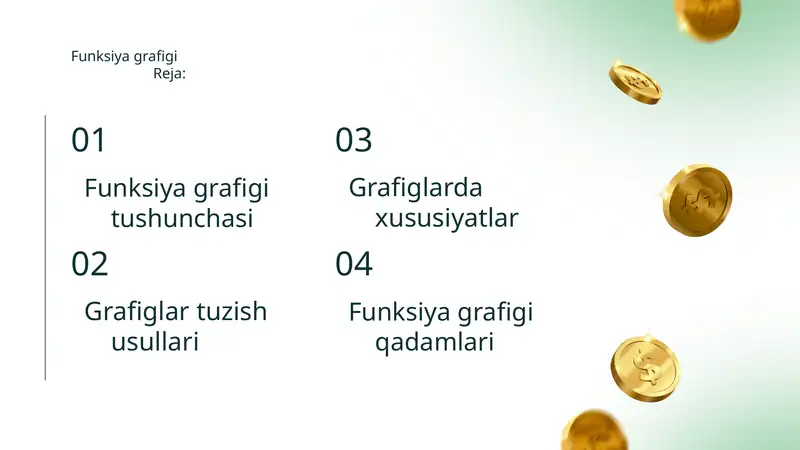 Funksiya grafigi
Reja:

01

Funksiya grafigi tushunchasi

02

Grafiglar tuzish usullari

03

Grafiglarda xususiyatlar

04

Funksiya grafigi qadamlari